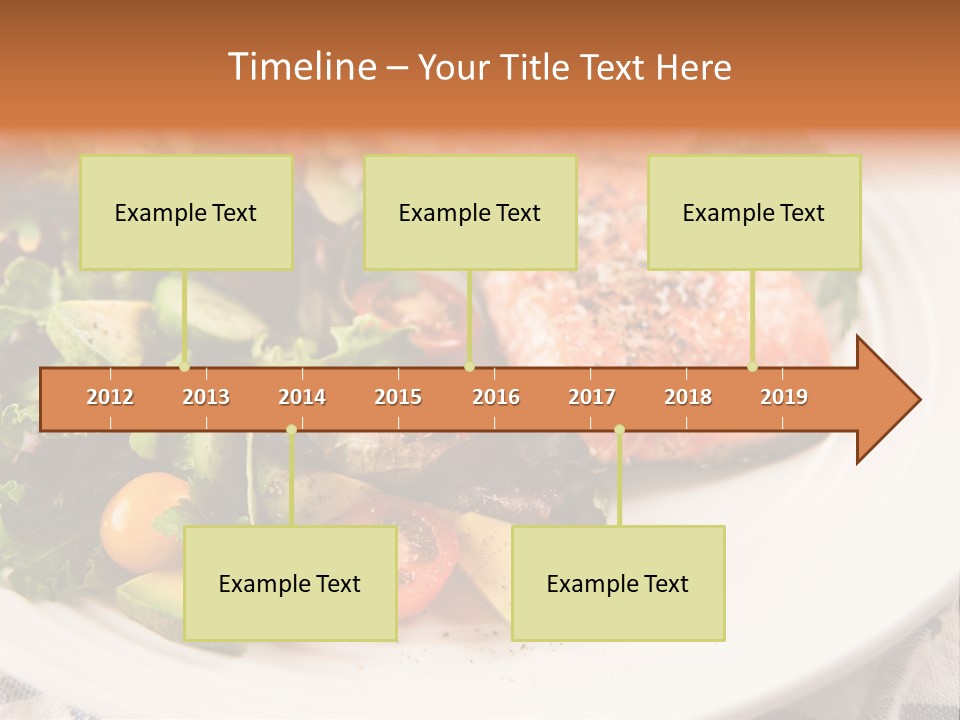 Timeline – Your Title Text Here

Example Text

Example Text

Example Text

2012 2013 2014 2015 2016 2017 2018 2019

Example Text

Example Text